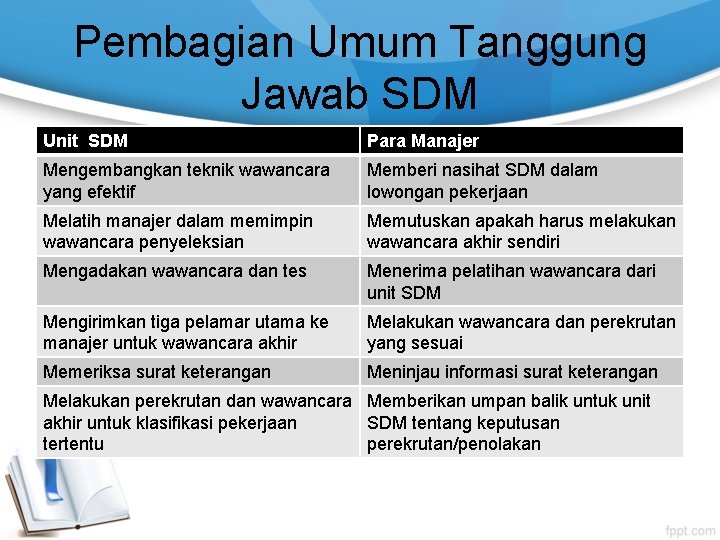 Pembagian Umum Tanggung Jawab SDM

| Unit SDM | Para Manajer |
|---|---|
| Mengembangkan teknik wawancara yang efektif | Memberi nasihat SDM dalam lowongan pekerjaan |
| Melatih manajer dalam memimpin wawancara penyeleksian | Memutuskan apakah harus melakukan wawancara akhir sendiri |
| Mengadakan wawancara dan tes | Menerima pelatihan wawancara dari unit SDM |
| Mengirimkan tiga pelamar utama ke manajer untuk wawancara akhir | Melakukan wawancara dan perekrutan yang sesuai |
| Memeriksa surat keterangan | Meninjau informasi surat keterangan |
| Melakukan perekrutan dan wawancara akhir untuk klasifikasi pekerjaan tertentu | Memberikan umpan balik untuk unit SDM tentang keputusan perekrutan/penolakan |

fppt.com